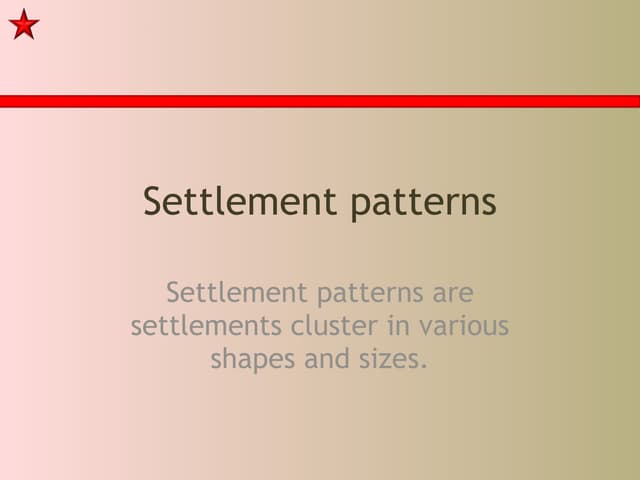 Settlement patterns

Settlement patterns are settlements cluster in various shapes and sizes.